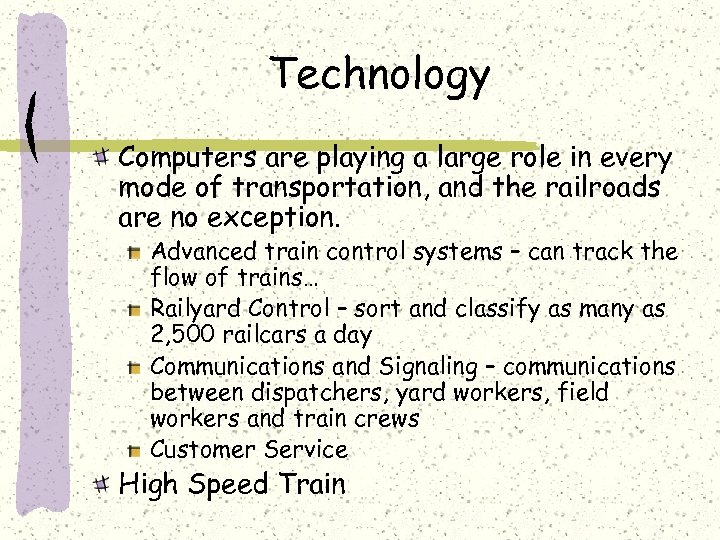 Technology

Computers are playing a large role in every mode of transportation, and the railroads are no exception.

Advanced train control systems – can track the flow of trains…

Railyard Control – sort and classify as many as 2,500 railcars a day

Communications and Signaling – communications between dispatchers, yard workers, field workers and train crews

Customer Service

High Speed Train